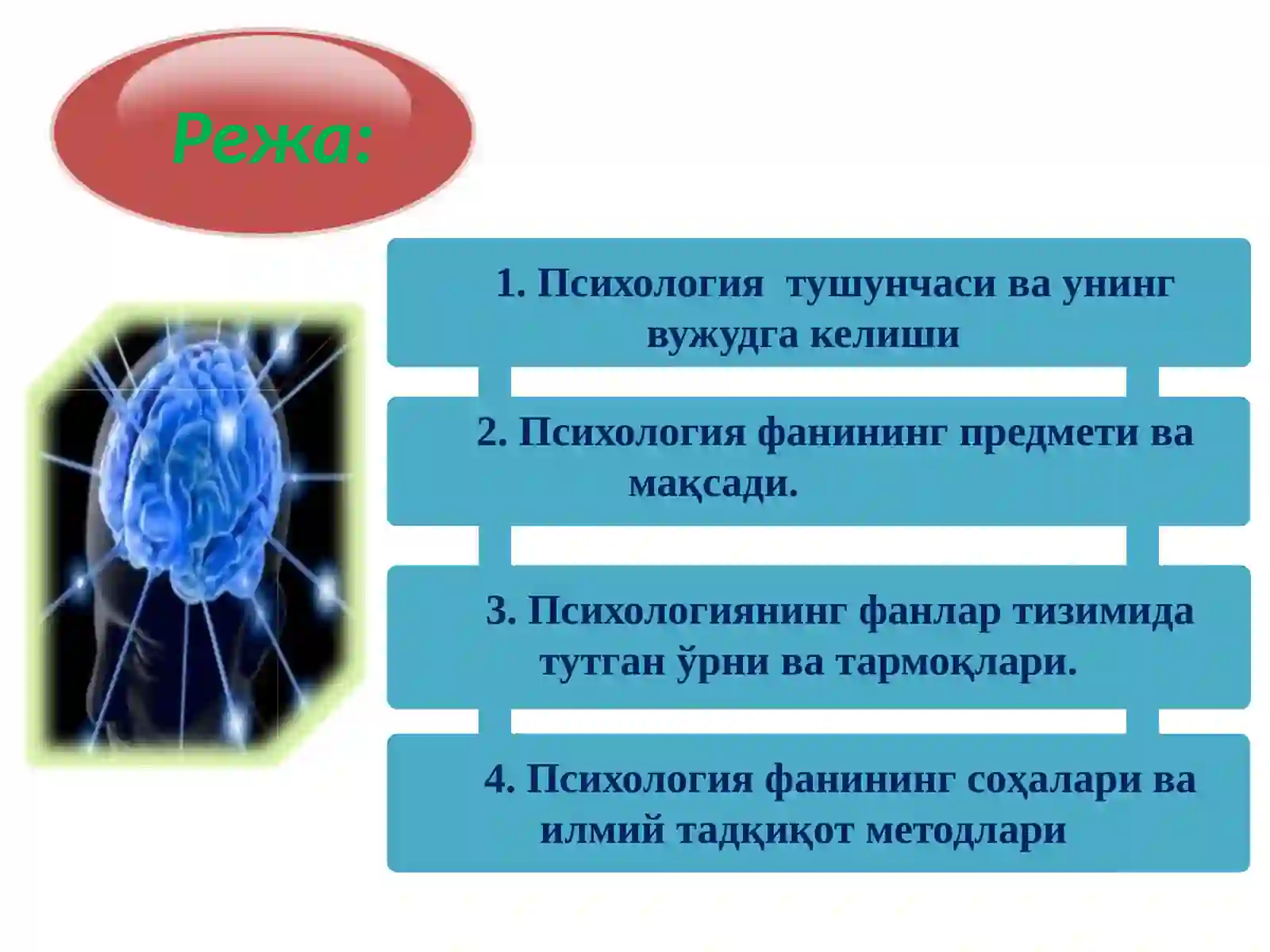 Режа:

1. Психология тушунчаси ва унинг вужудга келиши

2. Психология фанининг предмети ва мақсади.

3. Психологиянинг фанлар тизимида тутган ўрни ва тармоқлари.

4. Психология фанининг соҳалари ва илмий тадқиқот методлари